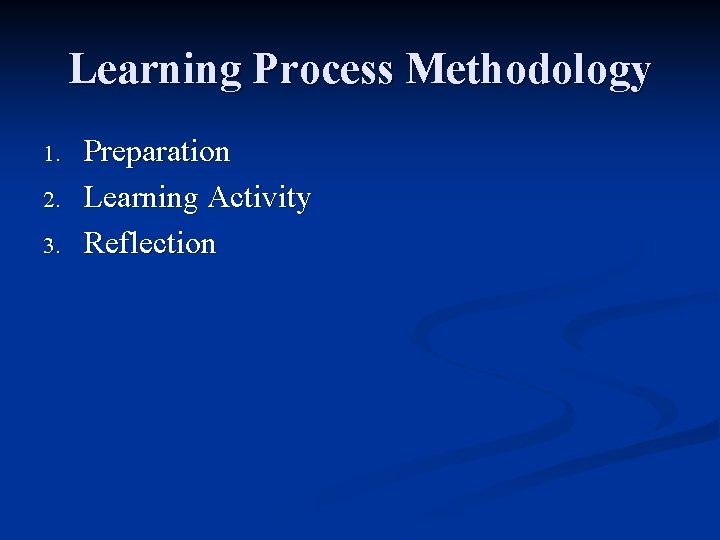 Learning Process Methodology

1. Preparation
2. Learning Activity
3. Reflection